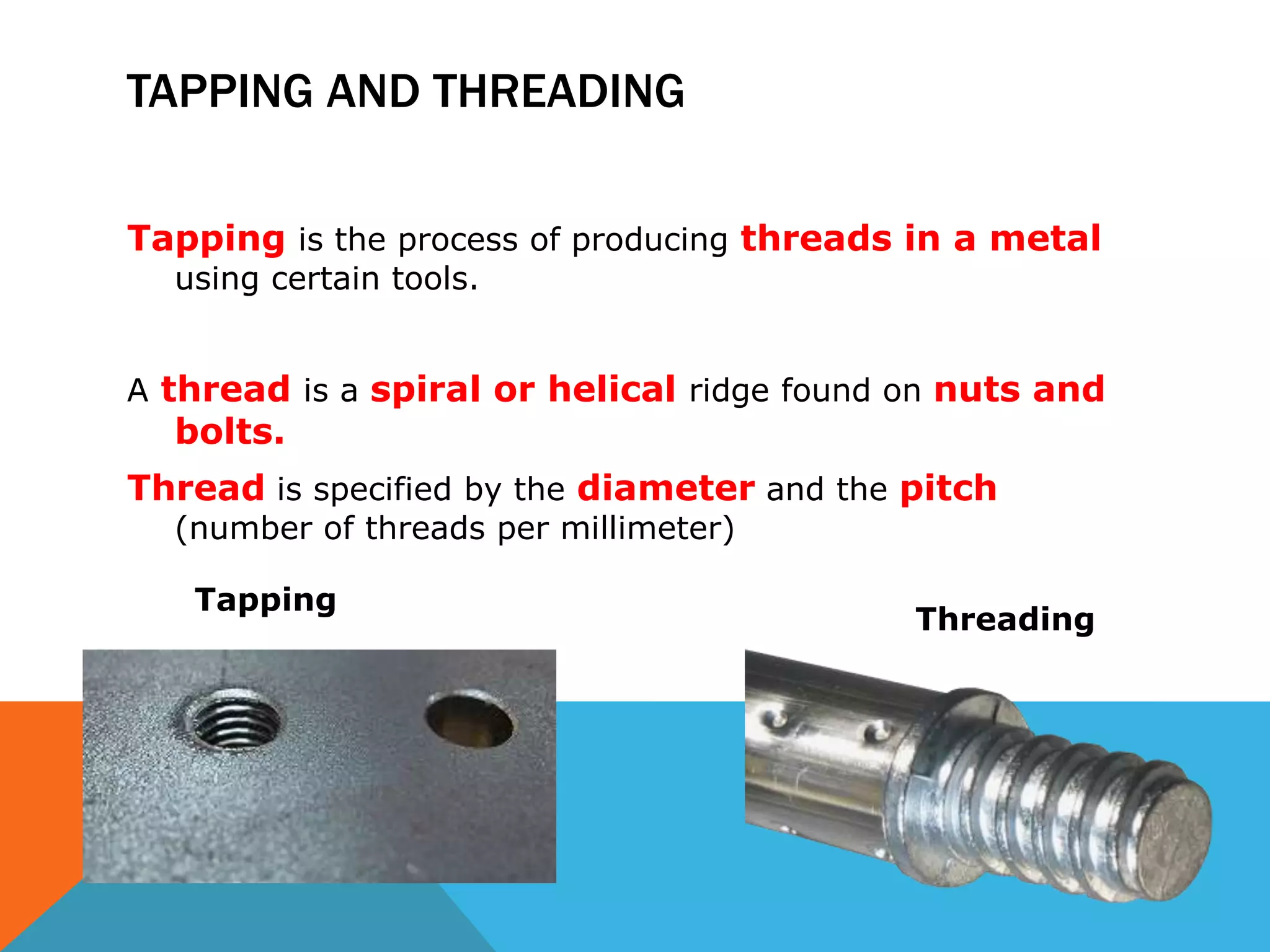 TAPPING AND THREADING

Tapping is the process of producing threads in a metal using certain tools.

A thread is a spiral or helical ridge found on nuts and bolts.

Thread is specified by the diameter and the pitch (number of threads per millimeter)

Tapping

Threading